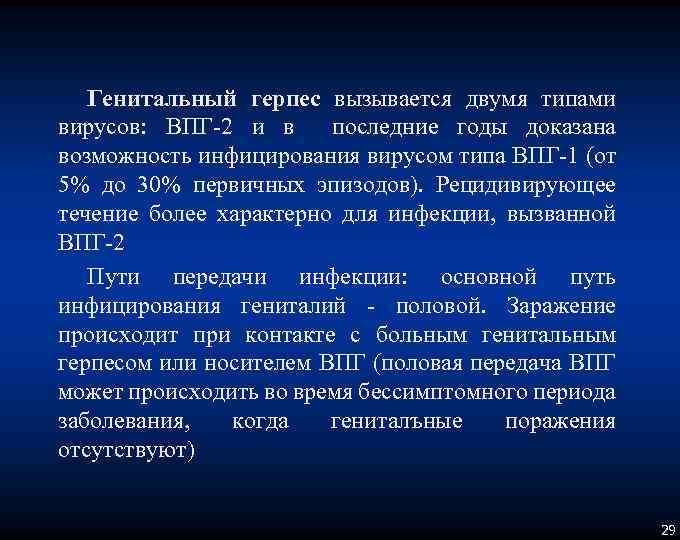 Генитальный герпес вызывается двумя типами вирусов: ВПГ-2 и в последние годы доказана возможность инфицирования вирусом типа ВПГ-1 (от 5% до 30% первичных эпизодов). Рецидивирующее течение более характерно для инфекции, вызванной ВПГ-2

Пути передачи инфекции: основной путь инфицирования гениталий - половой. Заражение происходит при контакте с больным генитальным герпесом или носителем ВПГ (половая передача ВПГ может происходить во время бессимптомного периода заболевания, когда гениталъные поражения отсутствуют)

29